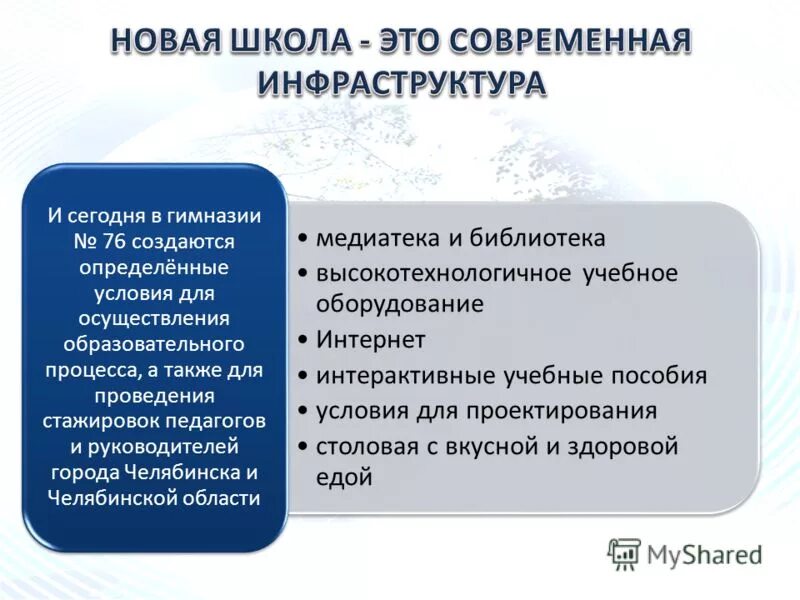 НОВАЯ ШКОЛА - ЭТО СОВРЕМЕННАЯ ИНФРАСТРУКТУРА

И сегодня в гимназии № 76 создаются определённые условия для осуществления образовательного процесса, а также для проведения стажировок педагогов и руководителей города Челябинска и Челябинской области

• медиатека и библиотека
• высокотехнологичное учебное оборудование
• Интернет
• интерактивные учебные пособия
• условия для проектирования
• столовая с вкусной и здоровой едой

MyShared